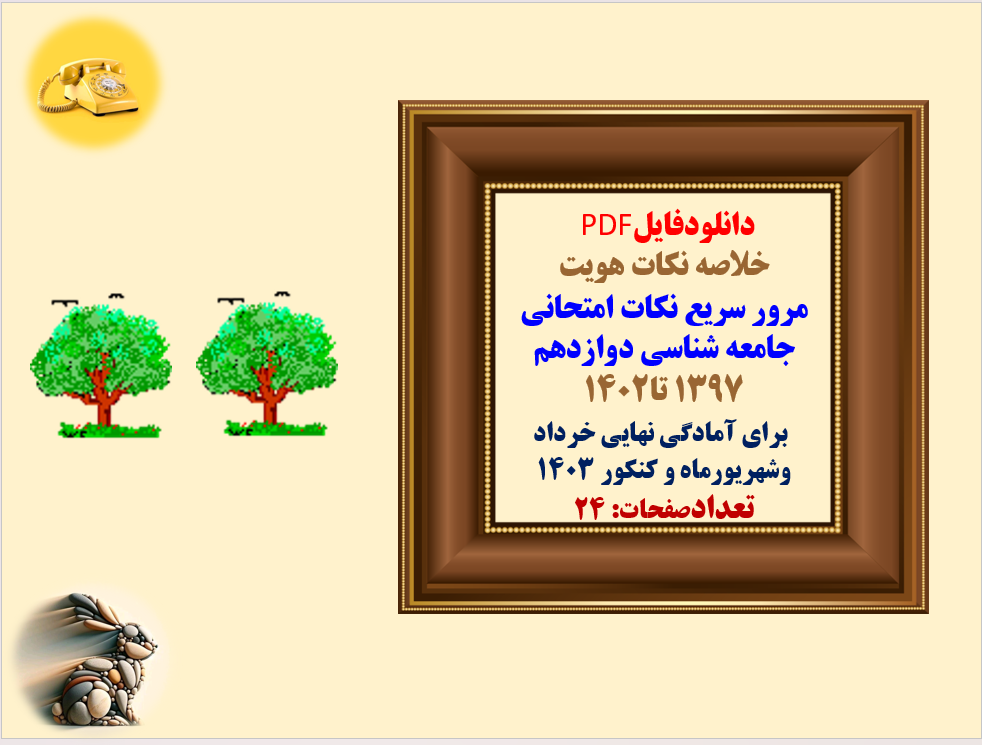 دانلودفایلPDF
خلاصه نکات هویت
مرور سریع نکات امتحانی
جامعه شناسی دوازدهم
۱۳۹۷ تا۱۴۰۲

برای آمادگی نهایی خرداد
وشهریورماه و کنکور ۱۴۰۳
تعدادصفحات: ۲۴